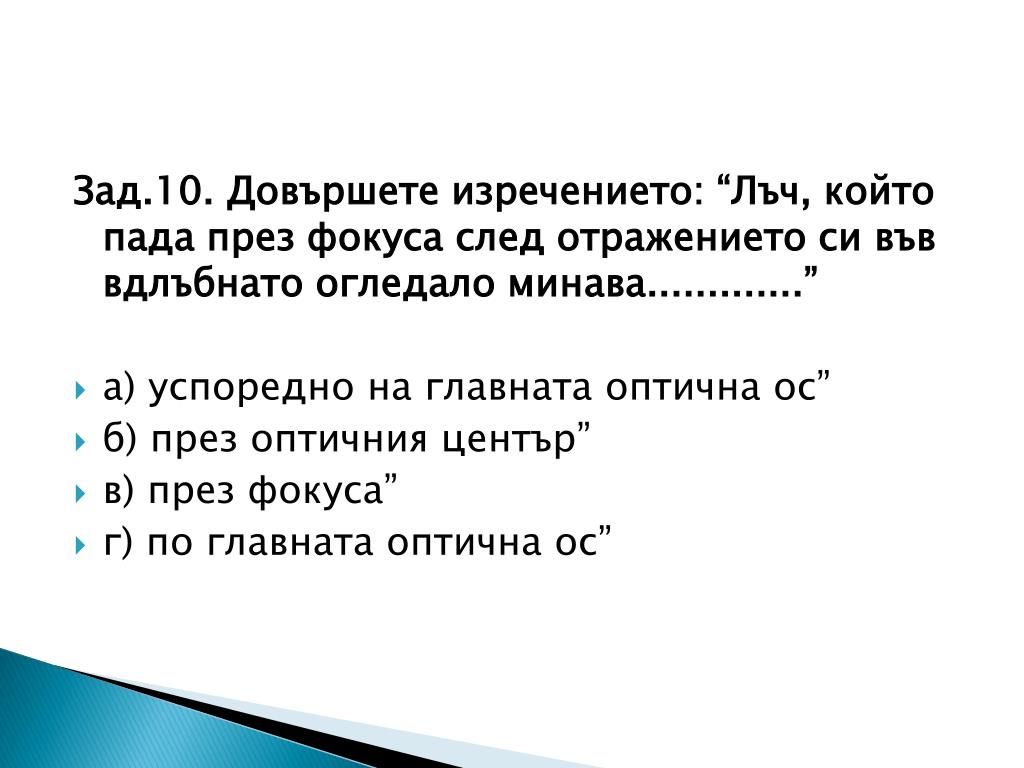 Зад.10. Довършете изречението: “Лъч, който пада през фокуса след отражението си във вдлъбнато огледало минава............”

а) успоредно на главната оптична ос”
б) през оптичния център”
в) през фокуса”
г) по главната оптична ос”